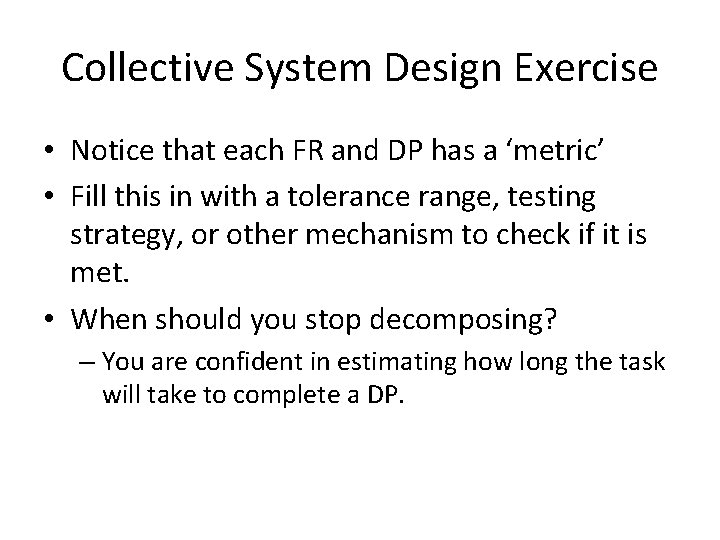 Collective System Design Exercise

• Notice that each FR and DP has a ‘metric’

• Fill this in with a tolerance range, testing strategy, or other mechanism to check if it is met.

• When should you stop decomposing?

– You are confident in estimating how long the task will take to complete a DP.